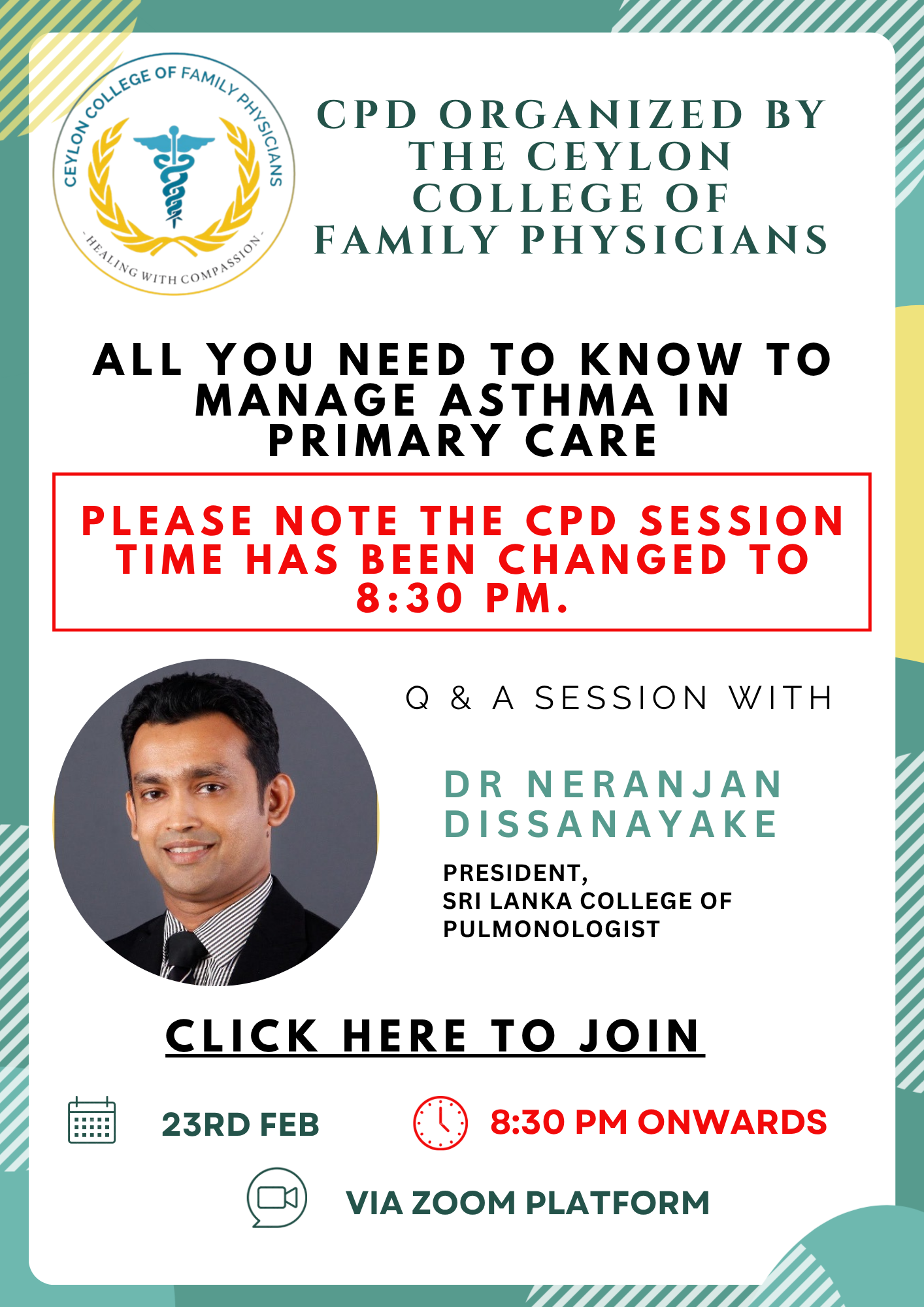 CEYLON COLLEGE OF FAMILY PHYSICIANS
- HEALING WITH COMPASSION -

CPD ORGANIZED BY THE CEYLON COLLEGE OF FAMILY PHYSICIANS

ALL YOU NEED TO KNOW TO MANAGE ASTHMA IN PRIMARY CARE

PLEASE NOTE THE CPD SESSION TIME HAS BEEN CHANGED TO 8:30 PM.

Q & A SESSION WITH

DR NERANJAN DISSANAYAKE

PRESIDENT,
SRI LANKA COLLEGE OF PULMONOLOGIST

CLICK HERE TO JOIN

23RD FEB

8:30 PM ONWARDS

VIA ZOOM PLATFORM